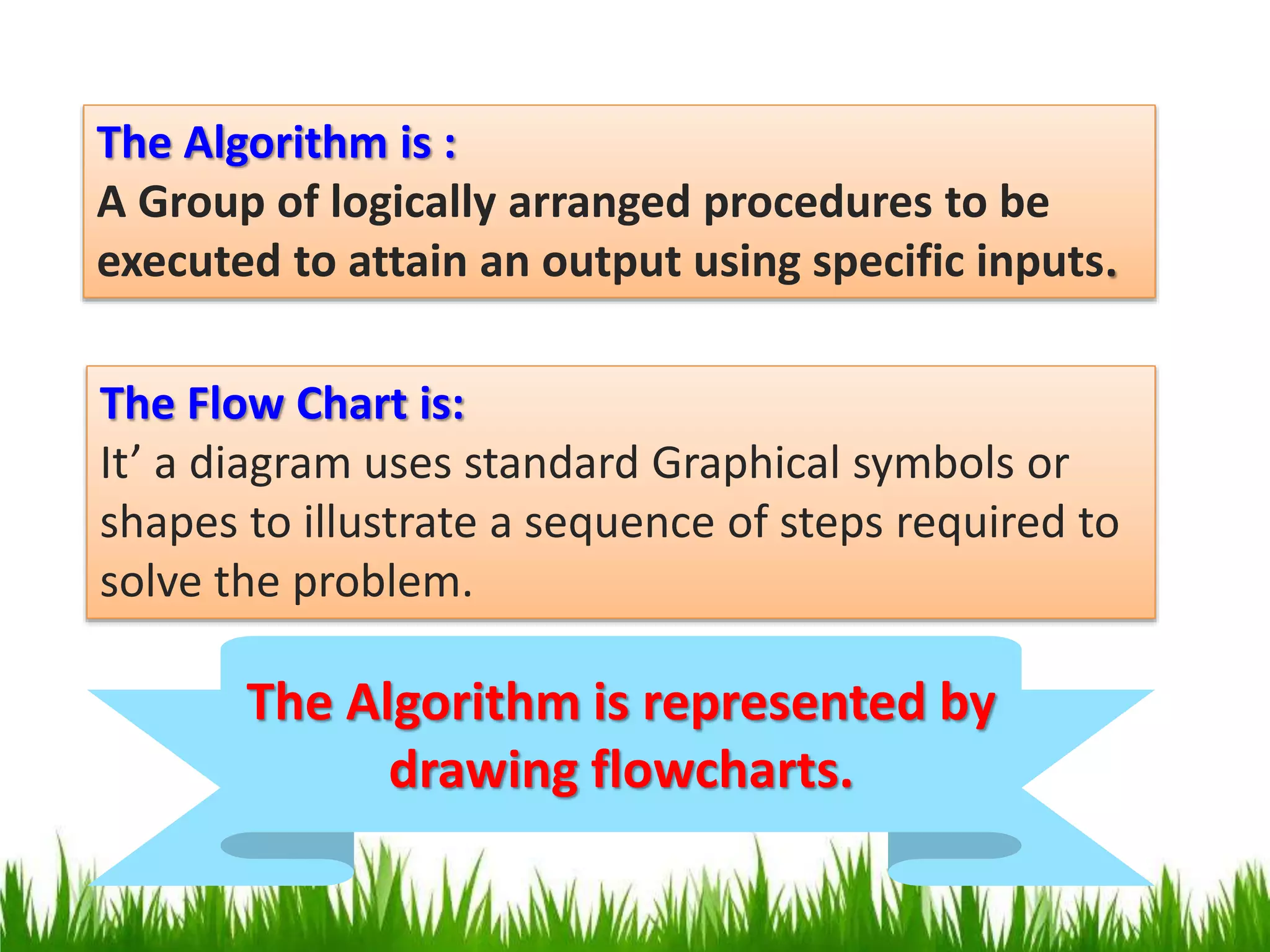 The Algorithm is :
A Group of logically arranged procedures to be executed to attain an output using specific inputs.

The Flow Chart is:
It’ a diagram uses standard Graphical symbols or shapes to illustrate a sequence of steps required to solve the problem.

The Algorithm is represented by drawing flowcharts.